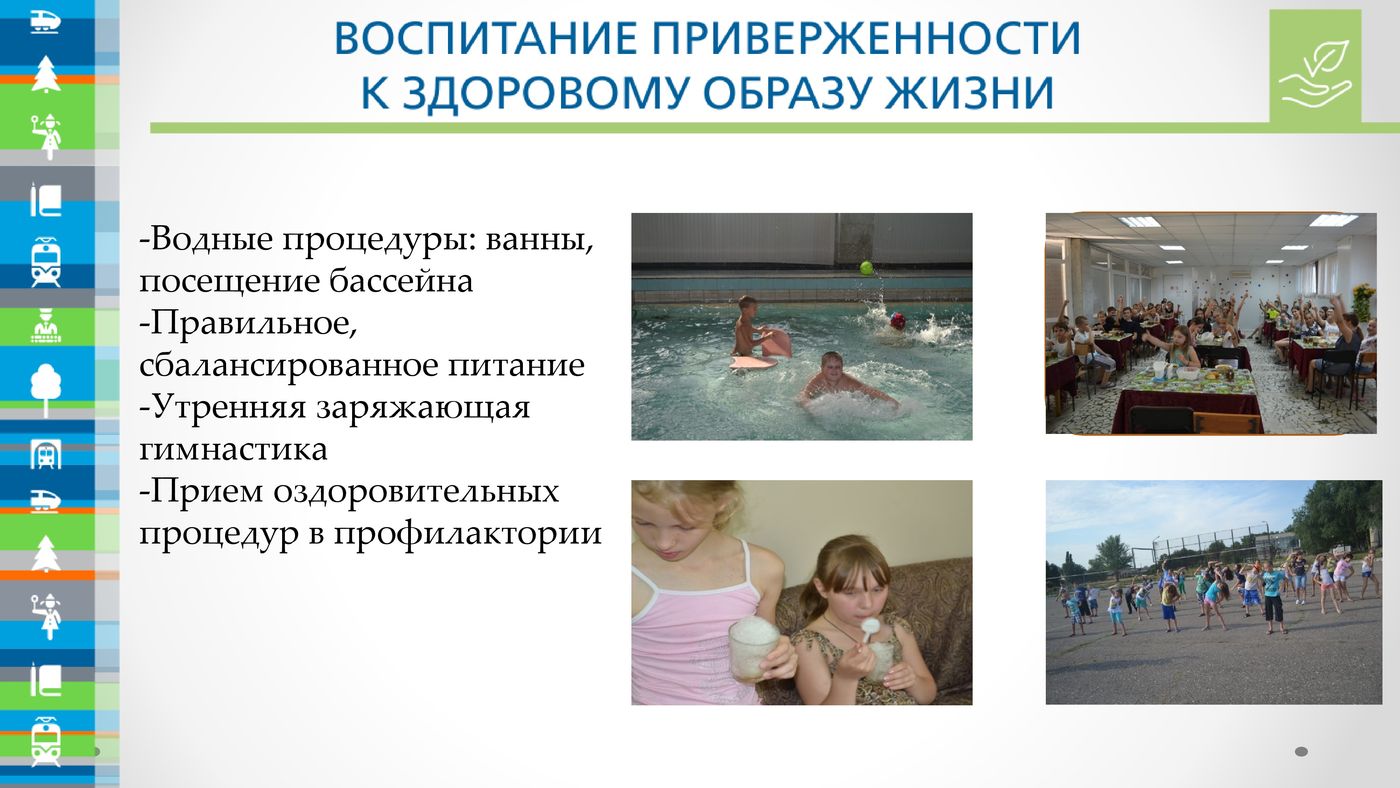 ВОСПИТАНИЕ ПРИВЕРЖЕННОСТИ К ЗДОРОВОМУ ОБРАЗУ ЖИЗНИ

-Водные процедуры: ванны, посещение бассейна
-Правильное, сбалансированное питание
-Утренняя заряжающая гимнастика
-Прием оздоровительных процедур в профилактории